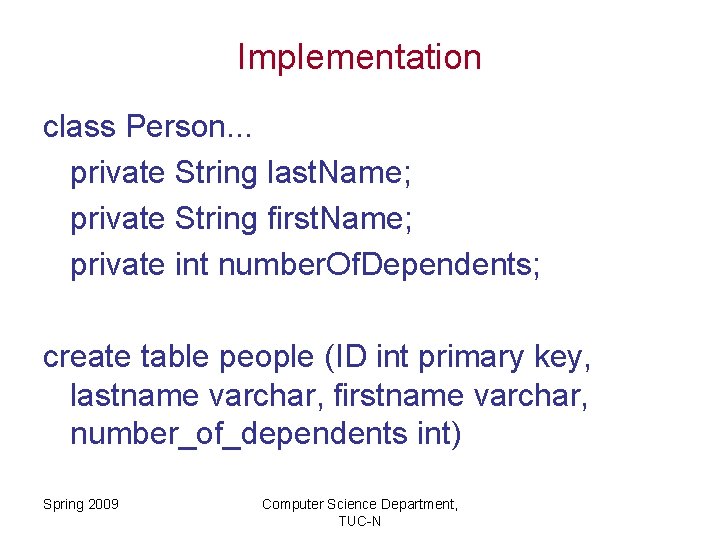 Implementation

class Person...
private String lastName;
private String firstName;
private int numberOfDependents;

create table people (ID int primary key, lastname varchar, firstname varchar, number_of_dependents int)

Spring 2009

Computer Science Department, TUC-N